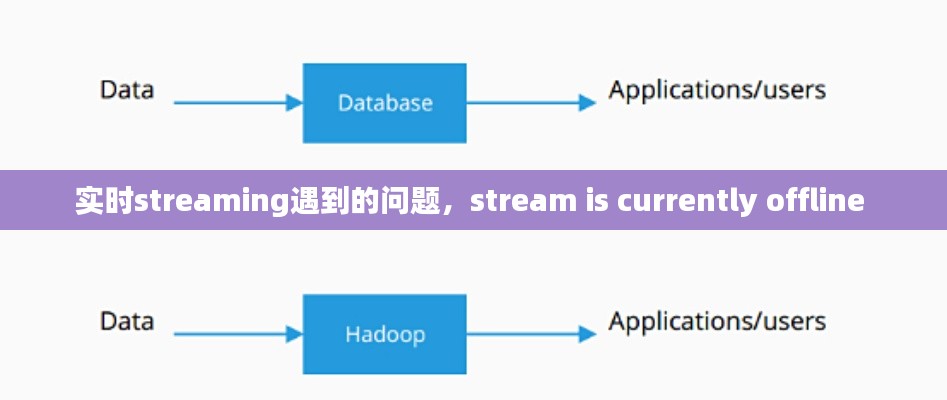 Data
Database
Applications/users

实时streaming遇到的问题，stream is currently offline

Data
Hadoop
Applications/users